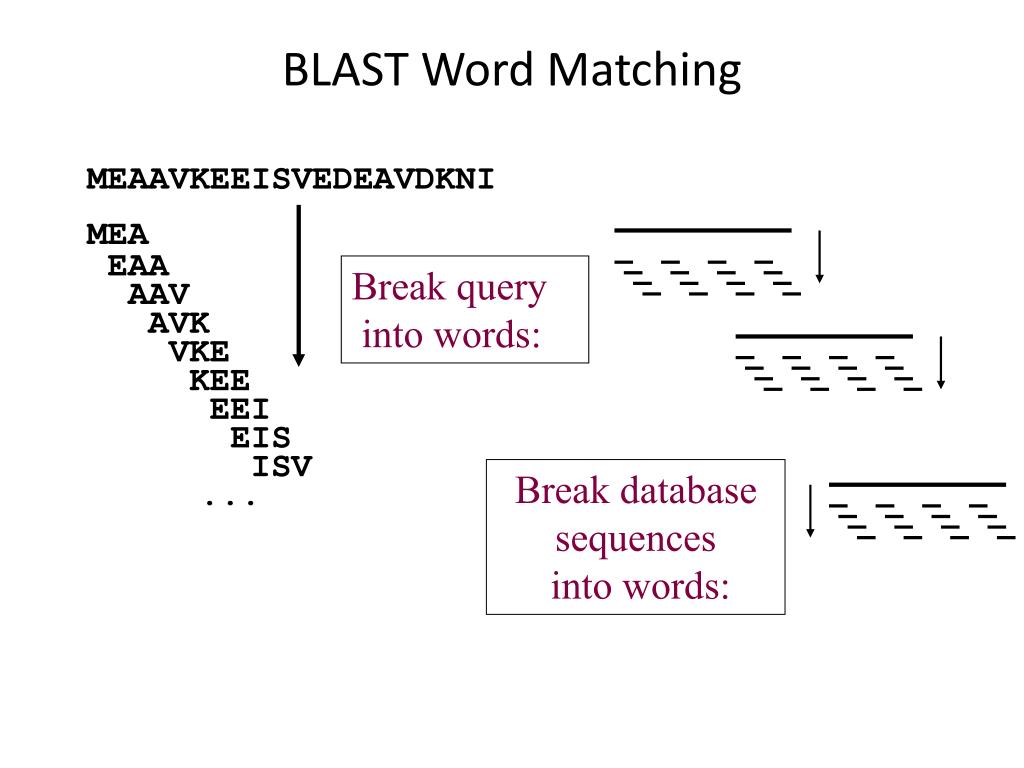 BLAST Word Matching

MEAAVKEEISVEDEAVDKNI

MEA
EAA
AAV
AVK
VKE
KEE
EEI
EIS
ISV
...

Break query into words:

Break database sequences into words: